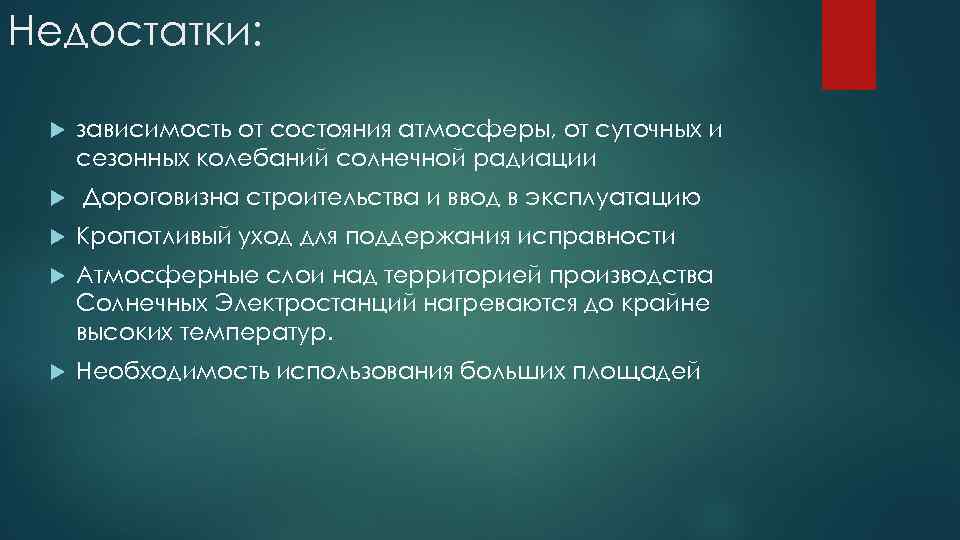 Недостатки:

зависимость от состояния атмосферы, от суточных и сезонных колебаний солнечной радиации

Дороговизна строительства и ввод в эксплуатацию

Кропотливый уход для поддержания исправности

Атмосферные слои над территорией производства Солнечных Электростанций нагреваются до крайне высоких температур.

Необходимость использования больших площадей